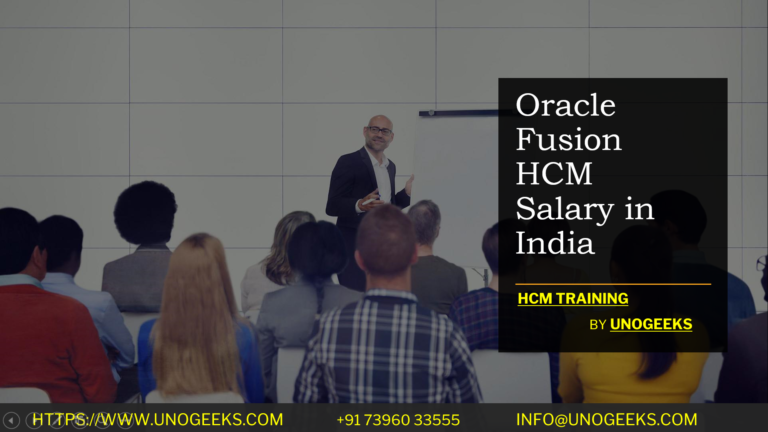 Oracle Fusion HCM Salary in India

HCM TRAINING

BY UNOGEEKS

HTTPS://WWW.UNOGEEKS.COM

+91 73960 33555

INFO@UNOGEEKS.COM